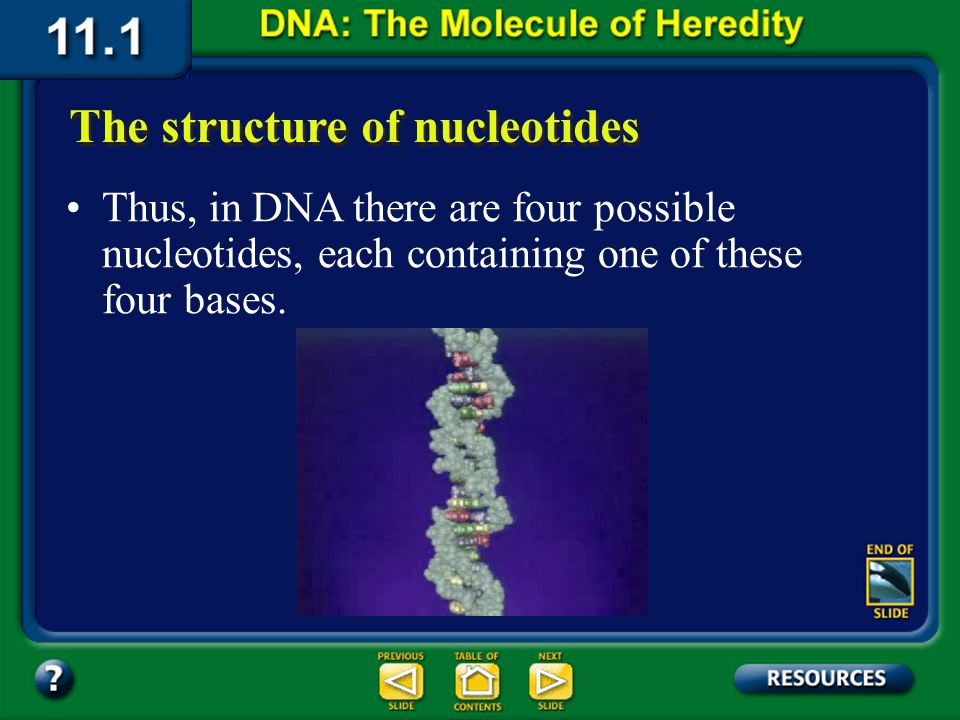 11.1

DNA: The Molecule of Heredity

The structure of nucleotides

• Thus, in DNA there are four possible nucleotides, each containing one of these four bases.

END OF SLIDE

?

PREVIOUS SLIDE

TABLE OF CONTENTS

NEXT SLIDE

RESOURCES